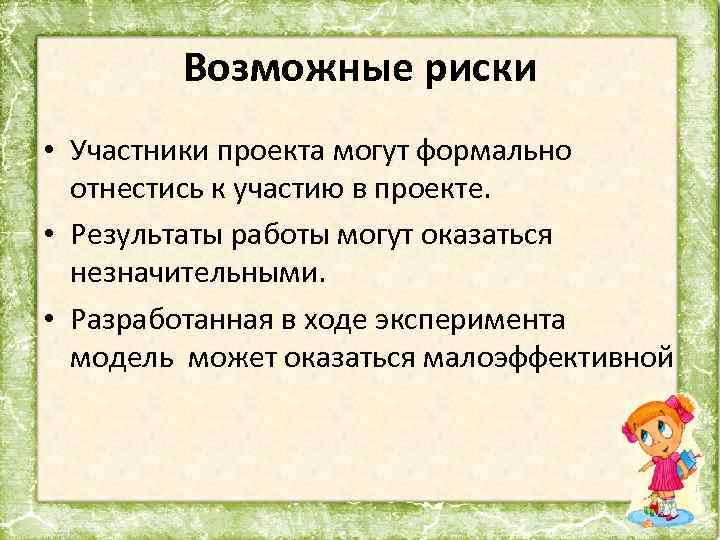 Возможные риски

• Участники проекта могут формально отнестись к участию в проекте.

• Результаты работы могут оказаться незначительными.

• Разработанная в ходе эксперимента модель может оказаться малоэффективной